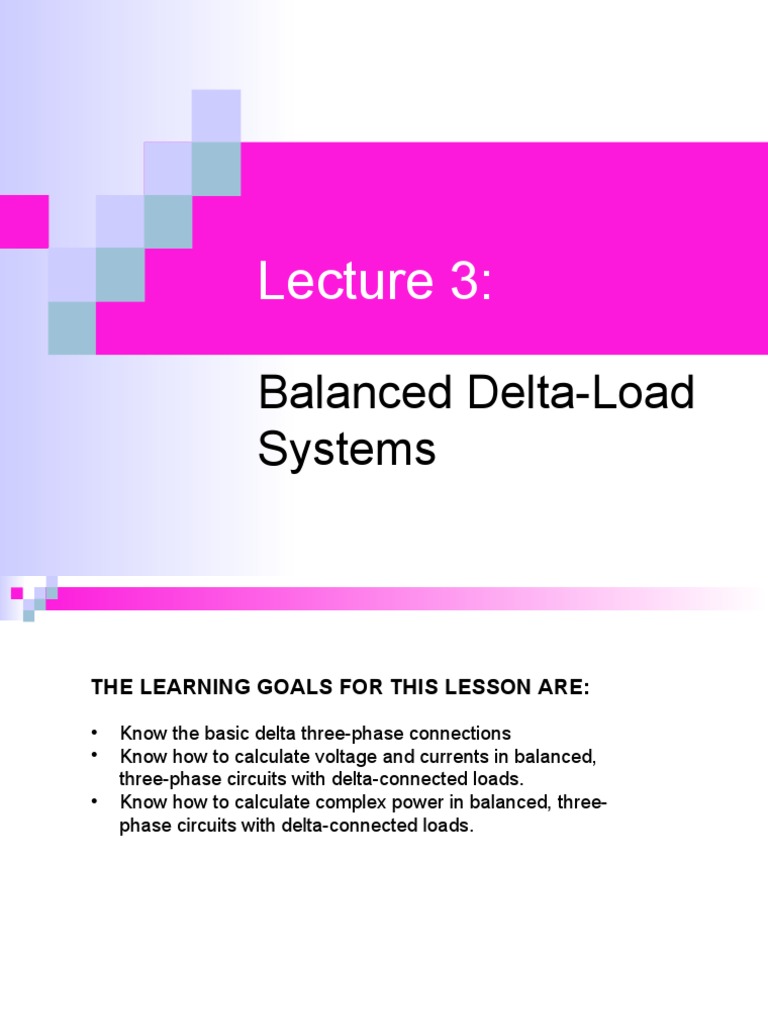 Lecture 3:

Balanced Delta-Load Systems

THE LEARNING GOALS FOR THIS LESSON ARE:

• Know the basic delta three-phase connections
• Know how to calculate voltage and currents in balanced, three-phase circuits with delta-connected loads.
• Know how to calculate complex power in balanced, three-phase circuits with delta-connected loads.